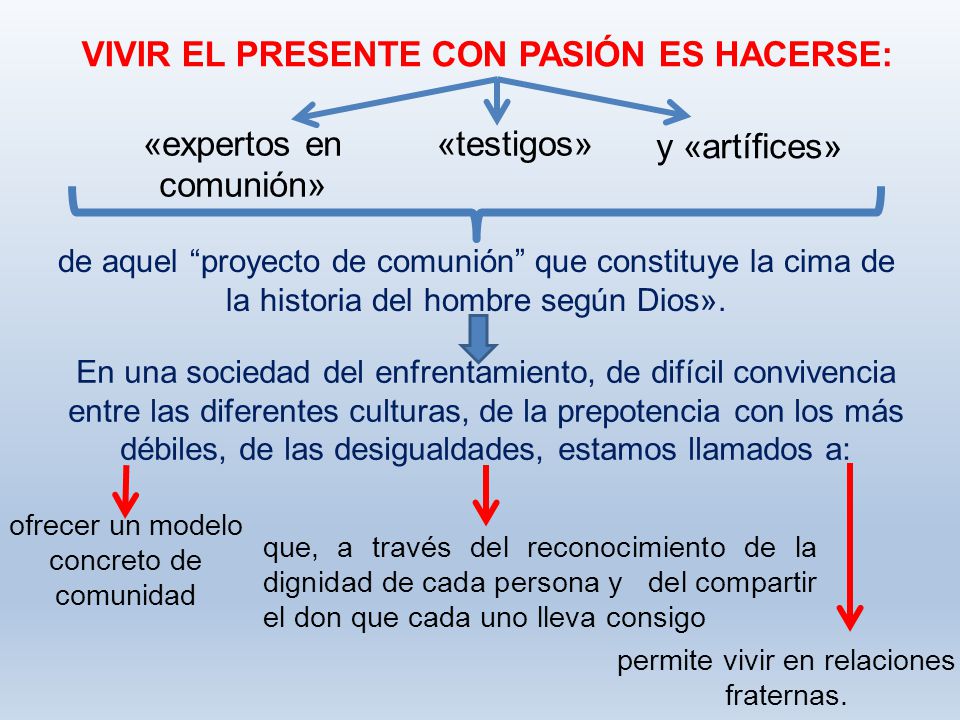 VIVIR EL PRESENTE CON PASIÓN ES HACERSE:

«expertos en comunión»

«testigos»

y «artífices»

de aquel “proyecto de comunión” que constituye la cima de la historia del hombre según Dios».

En una sociedad del enfrentamiento, de difícil convivencia entre las diferentes culturas, de la prepotencia con los más débiles, de las desigualdades, estamos llamados a:

ofrecer un modelo concreto de comunidad

que, a través del reconocimiento de la dignidad de cada persona y del compartir el don que cada uno lleva consigo

permite vivir en relaciones fraternas.